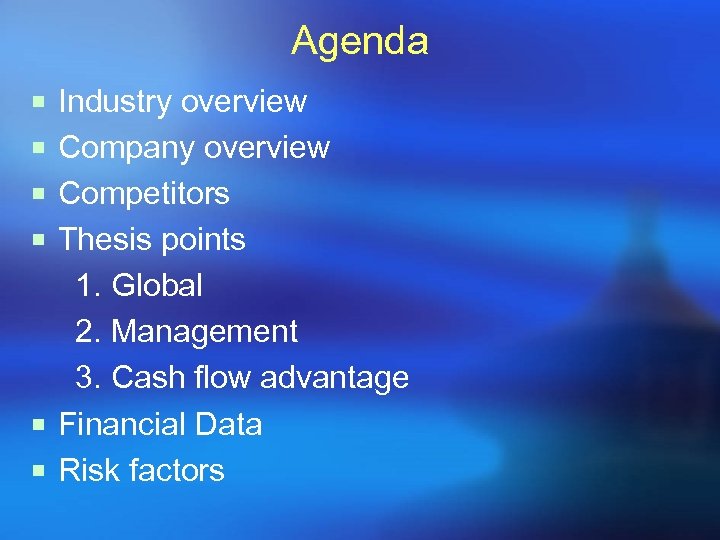 Agenda

- Industry overview
- Company overview
- Competitors
- Thesis points
  1. Global
  2. Management
  3. Cash flow advantage
- Financial Data
- Risk factors